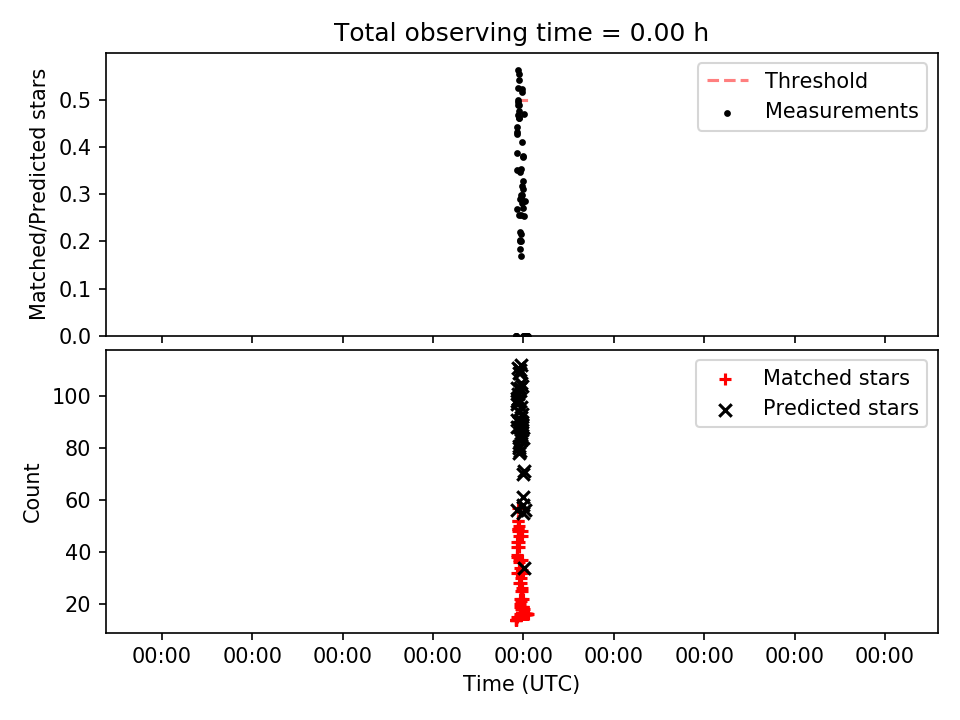 Total observing time = 0.00 h

Matched/Predicted stars

0.5
0.4
0.3
0.2
0.1
0.0

Threshold
Measurements

Count

100
80
60
40
20

Matched stars
Predicted stars

00:00 00:00 00:00 00:00 00:00 00:00 00:00 00:00 00:00

Time (UTC)